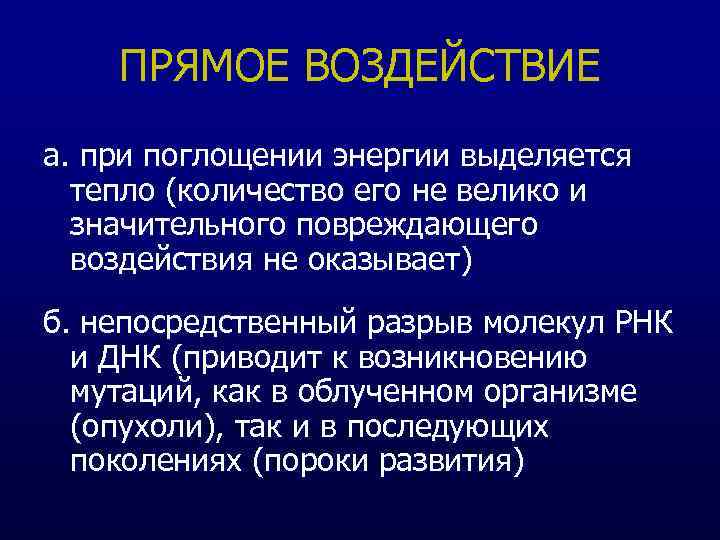 ПРЯМОЕ ВОЗДЕЙСТВИЕ

а. при поглощении энергии выделяется тепло (количество его не велико и значительного повреждающего воздействия не оказывает)

б. непосредственный разрыв молекул РНК и ДНК (приводит к возникновению мутаций, как в облученном организме (опухоли), так и в последующих поколениях (пороки развития)